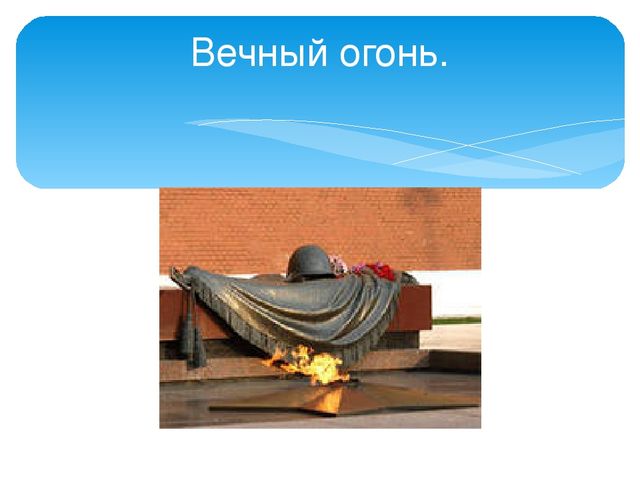 Вечный огонь.